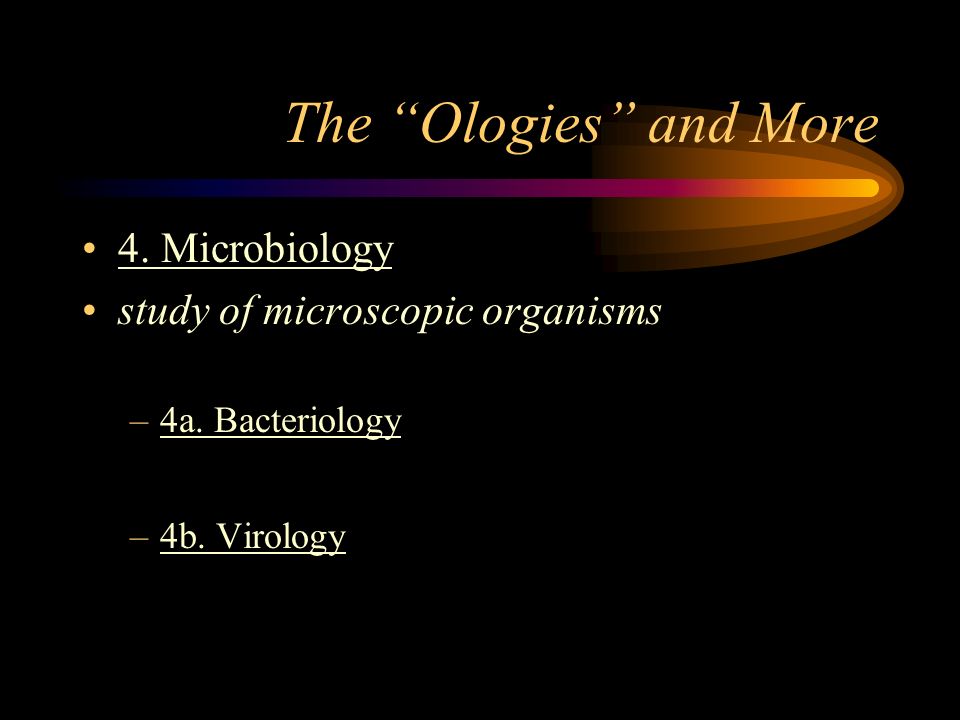 The “Ologies” and More

• 4. Microbiology
• study of microscopic organisms

– 4a. Bacteriology

– 4b. Virology